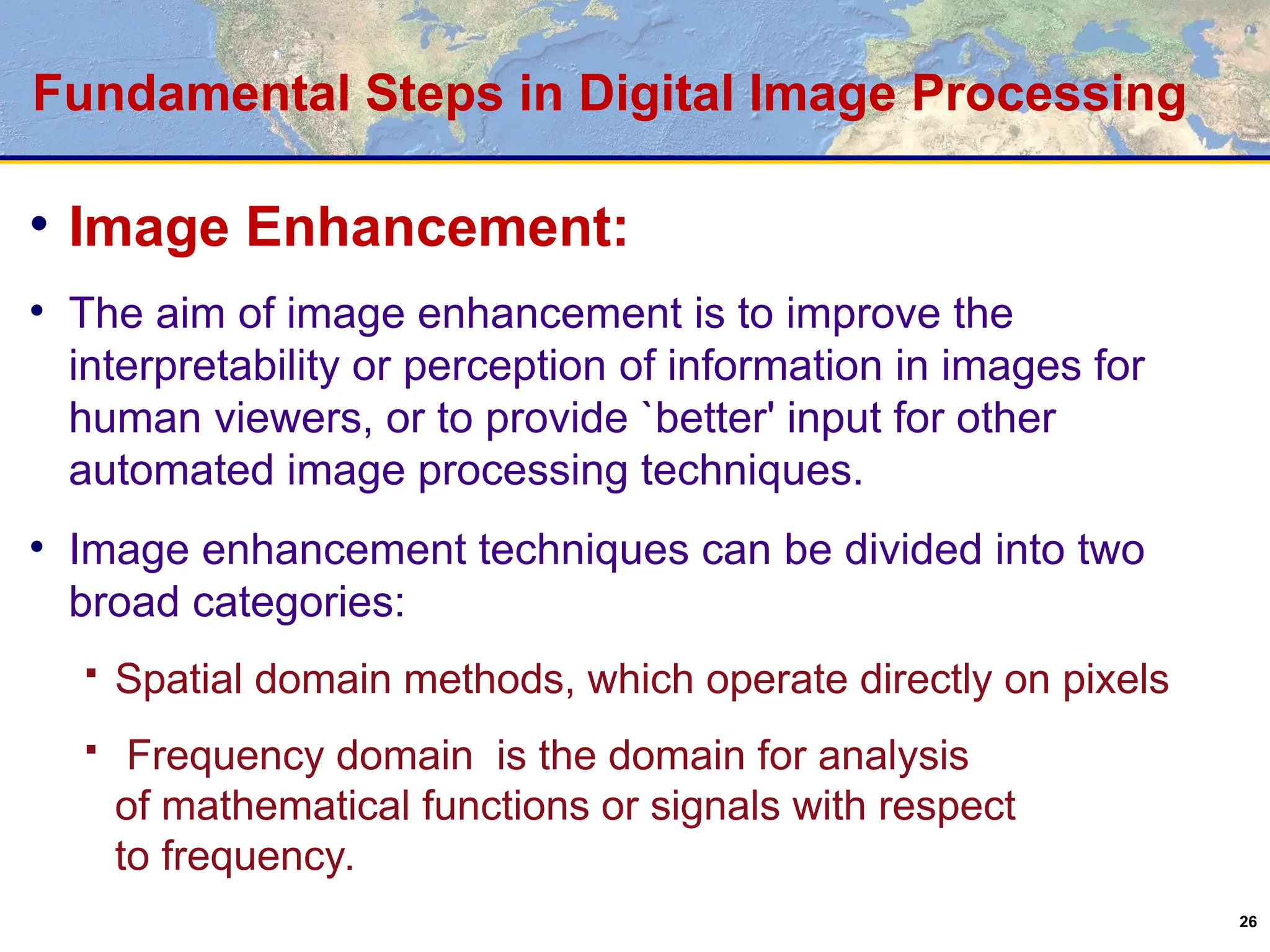 Fundamental Steps in Digital Image Processing

• Image Enhancement:

• The aim of image enhancement is to improve the interpretability or perception of information in images for human viewers, or to provide `better' input for other automated image processing techniques.

• Image enhancement techniques can be divided into two broad categories:

▪ Spatial domain methods, which operate directly on pixels

▪ Frequency domain is the domain for analysis of mathematical functions or signals with respect to frequency.

26